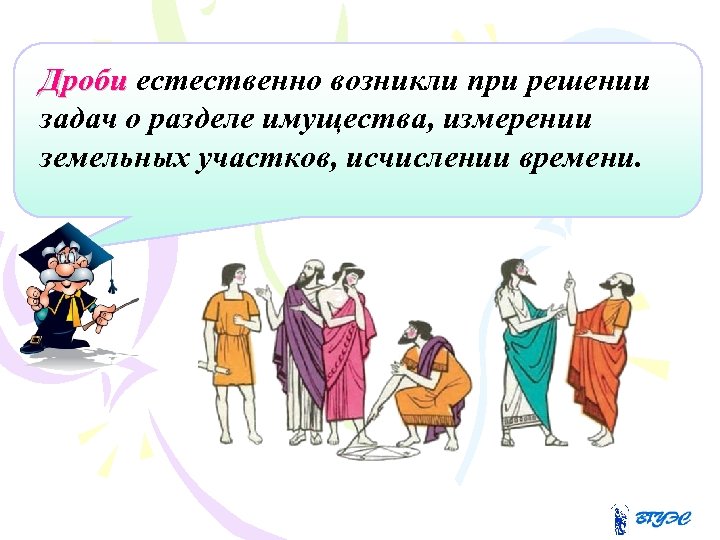 Дроби естественно возникли при решении задач о разделе имущества, измерении земельных участков, исчислении времени.

ВГУЭС